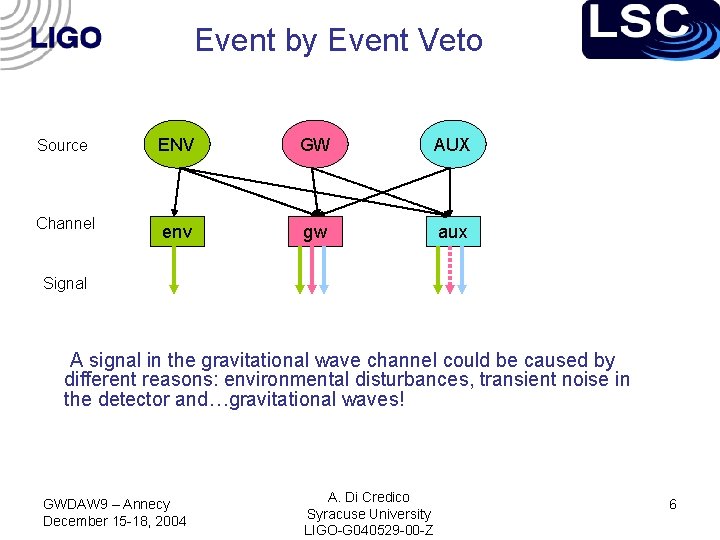 LIGO

Event by Event Veto

LSC

Source

ENV

GW

AUX

Channel

env

gw

aux

Signal

A signal in the gravitational wave channel could be caused by different reasons: environmental disturbances, transient noise in the detector and…gravitational waves!

GWDAW9 – Annecy
December 15-18, 2004

A. Di Credico
Syracuse University
LIGO-G040529-00-Z

6